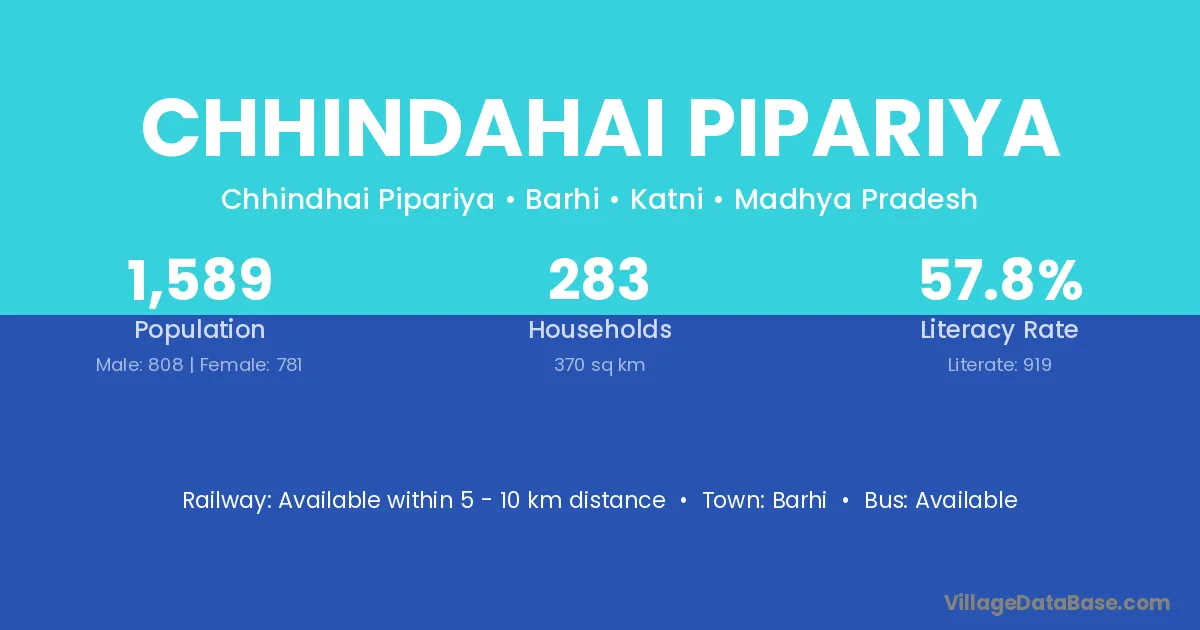 CHHINDAHAI PIPARIYA

Chhindhai Pipariya • Barhi • Katni • Madhya Pradesh

1,589
Population
Male: 808 | Female: 781

283
Households
370 sq km

57.8%
Literacy Rate
Literate: 919

Railway: Available within 5 - 10 km distance • Town: Barhi • Bus: Available

VillageDataBase.com